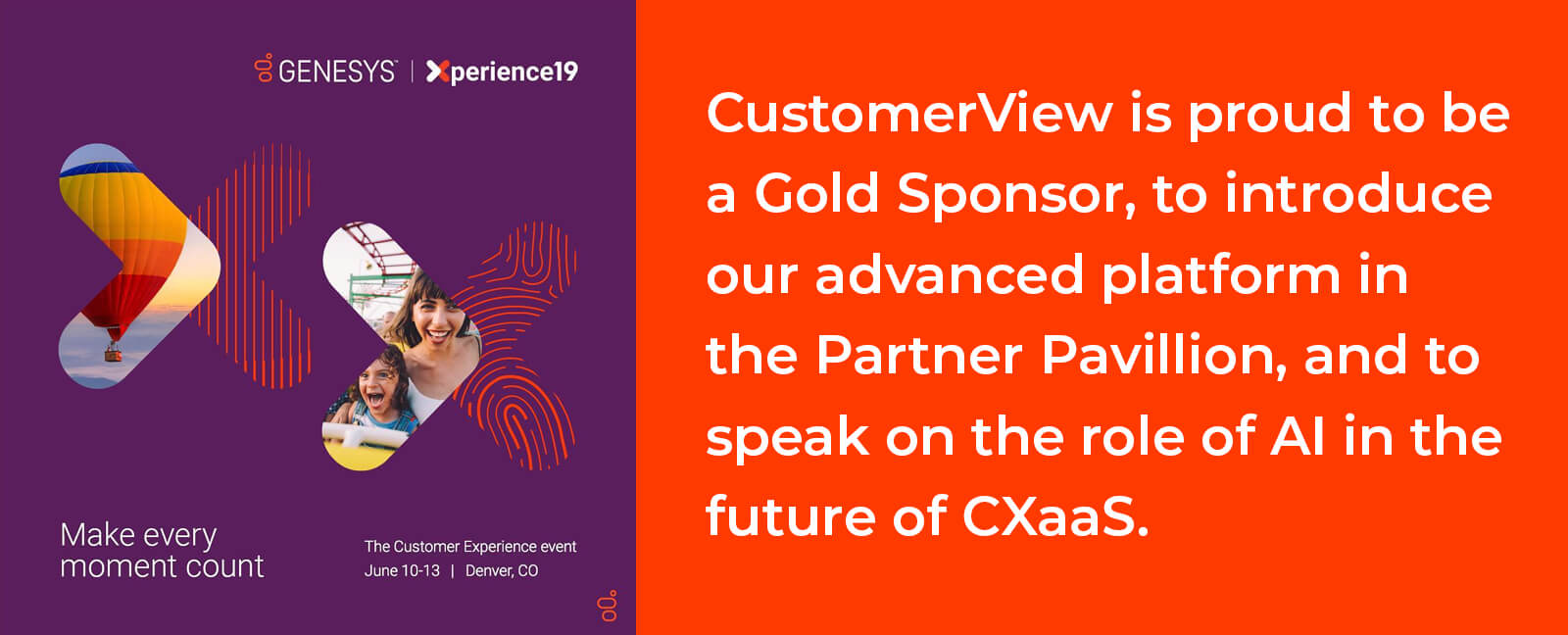 GENESYS | Xperience19

Make every moment count

The Customer Experience event
June 10-13 | Denver, CO

CustomerView is proud to be a Gold Sponsor, to introduce our advanced platform in the Partner Pavillion, and to speak on the role of AI in the future of CXaaS.